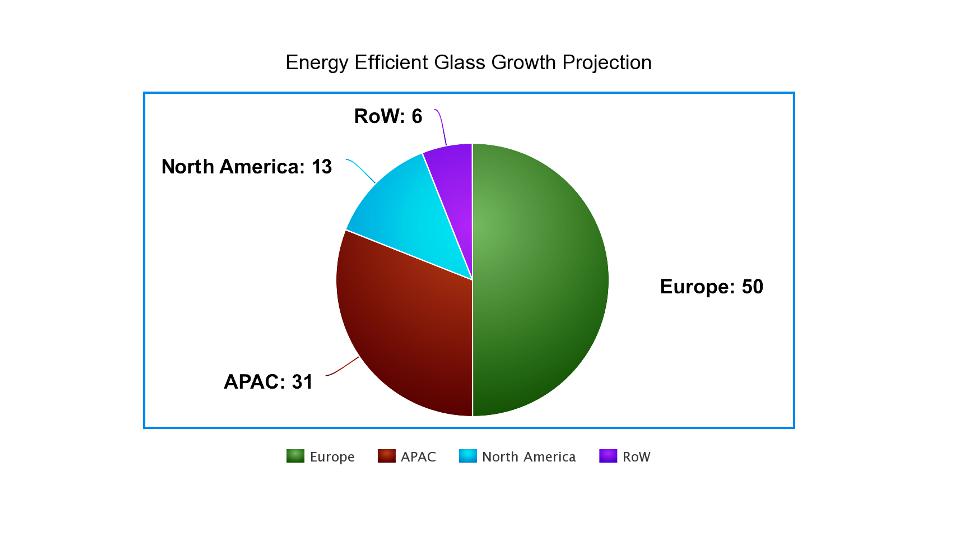 Energy Efficient Glass Growth Projection

RoW: 6

North America: 13

Europe: 50

APAC: 31

Europe APAC North America RoW